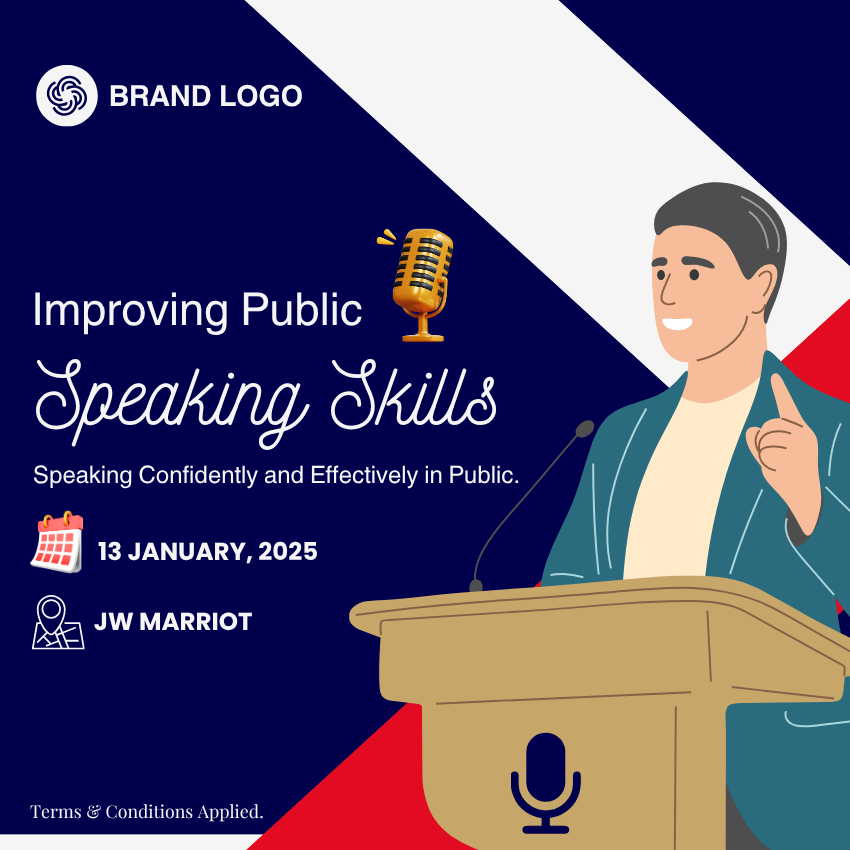 BRAND LOGO

Improving Public
Speaking Skills

Speaking Confidently and Effectively in Public.

13 JANUARY, 2025

JW MARRIOT

Terms & Conditions Applied.